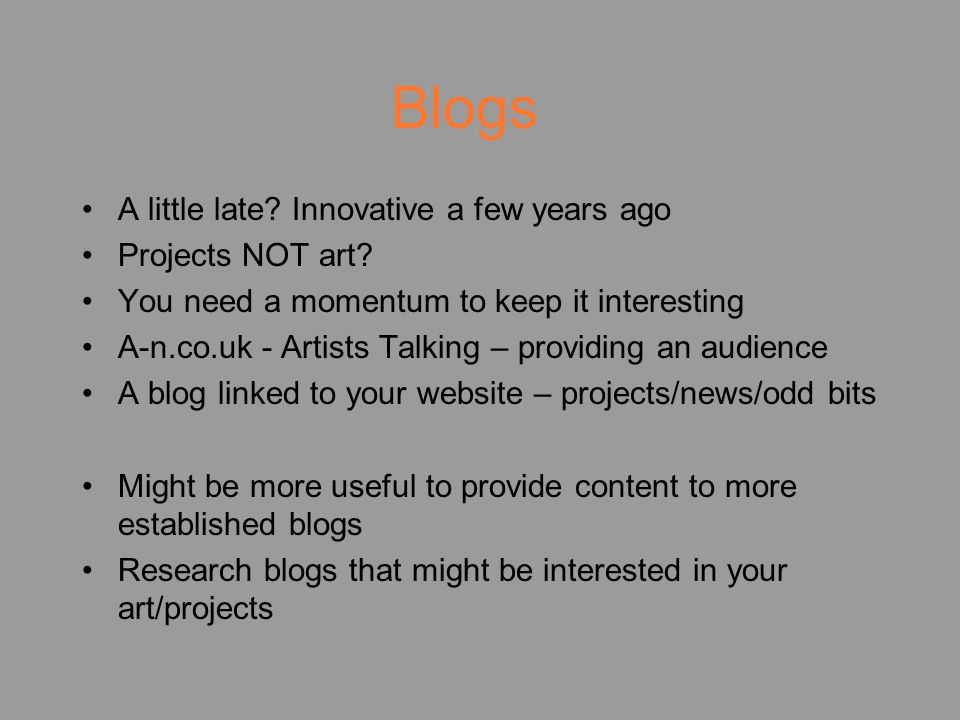 Blogs

• A little late? Innovative a few years ago
• Projects NOT art?
• You need a momentum to keep it interesting
• A-n.co.uk - Artists Talking – providing an audience
• A blog linked to your website – projects/news/odd bits

• Might be more useful to provide content to more established blogs
• Research blogs that might be interested in your art/projects